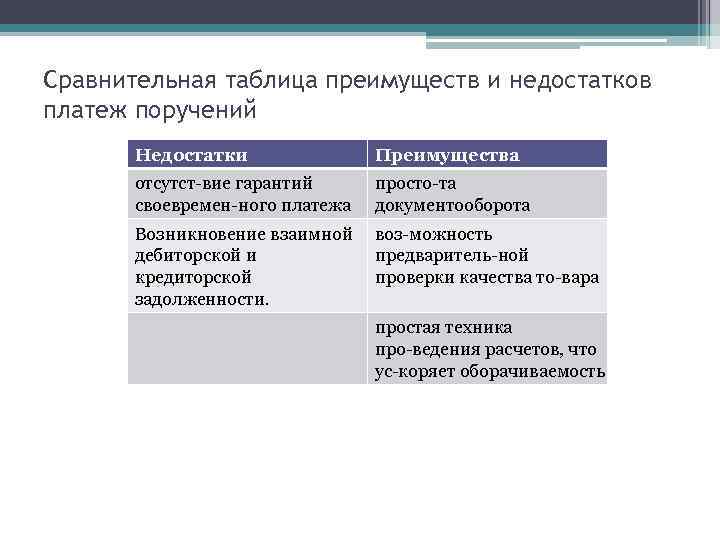 Сравнительная таблица преимуществ и недостатков платеж поручений

| Недостатки | Преимущества |
|---|---|
| отсутст-вие гарантий своевремен-ного платежа | просто-та документооборота |
| Возникновение взаимной дебиторской и кредиторской задолженности. | воз-можность предваритель-ной проверки качества то-вара |
| | простая техника про-ведения расчетов, что ус-коряет оборачиваемость |